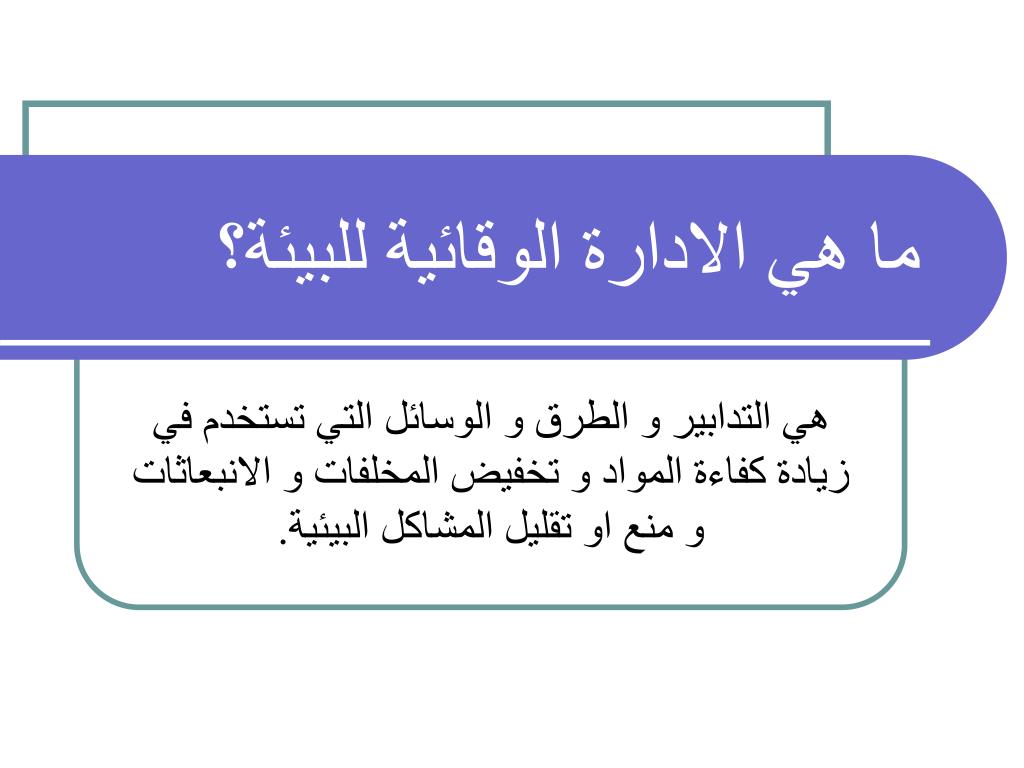 ما هي الادارة الوقائية للبيئة؟

هي التدابير و الطرق و الوسائل التي تستخدم في زيادة كفاءة المواد و تخفيض المخلفات و الانبعاثات و منع او تقليل المشاكل البيئية.